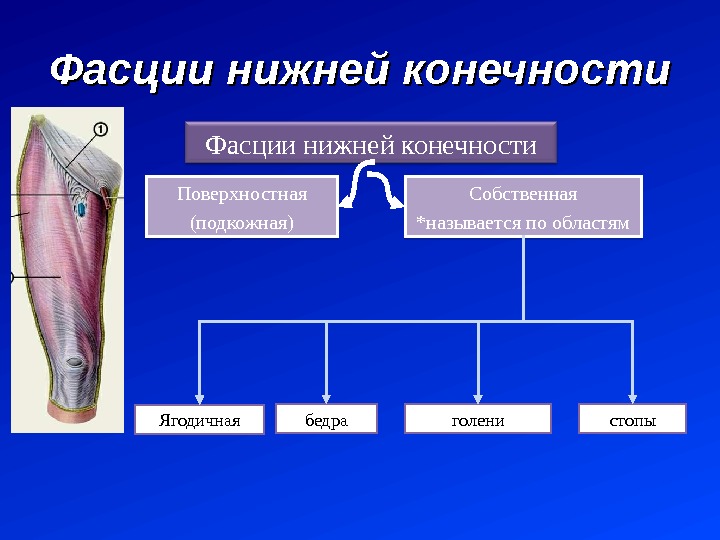 Фасции нижней конечности

1

Фасции нижней конечности

Поверхностная (подкожная)

Собственная *называется по областям

Ягодичная

бедра

голени

стопы